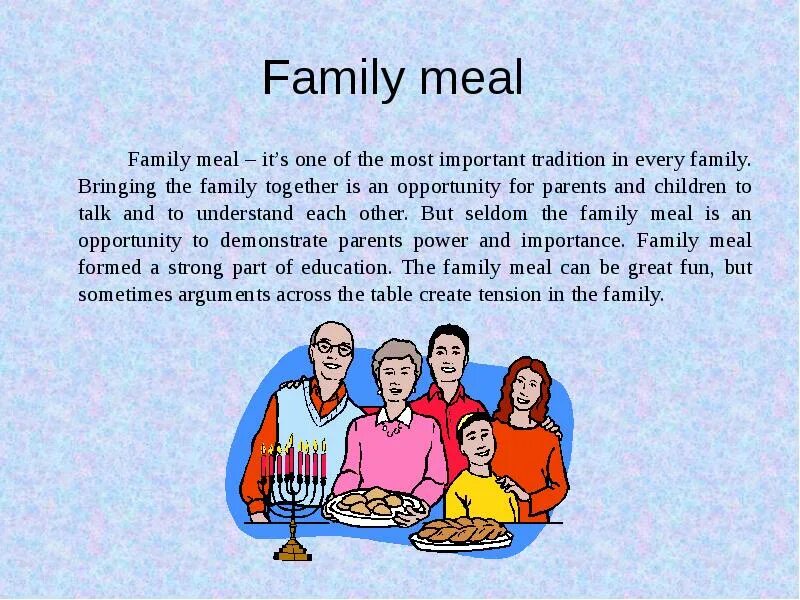 Family meal

Family meal – it's one of the most important tradition in every family. Bringing the family together is an opportunity for parents and children to talk and to understand each other. But seldom the family meal is an opportunity to demonstrate parents power and importance. Family meal formed a strong part of education. The family meal can be great fun, but sometimes arguments across the table create tension in the family.